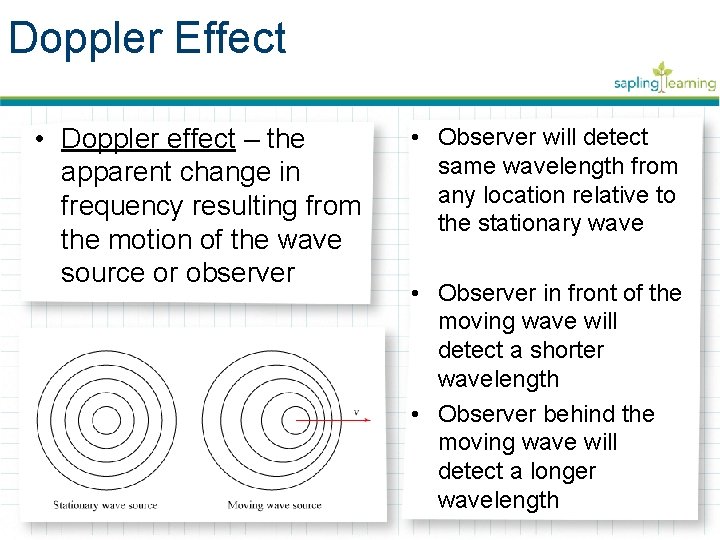 Doppler Effect

sapling learning

• Doppler effect – the apparent change in frequency resulting from the motion of the wave source or observer

v

Stationary wave source

Moving wave source

• Observer will detect same wavelength from any location relative to the stationary wave

• Observer in front of the moving wave will detect a shorter wavelength

• Observer behind the moving wave will detect a longer wavelength